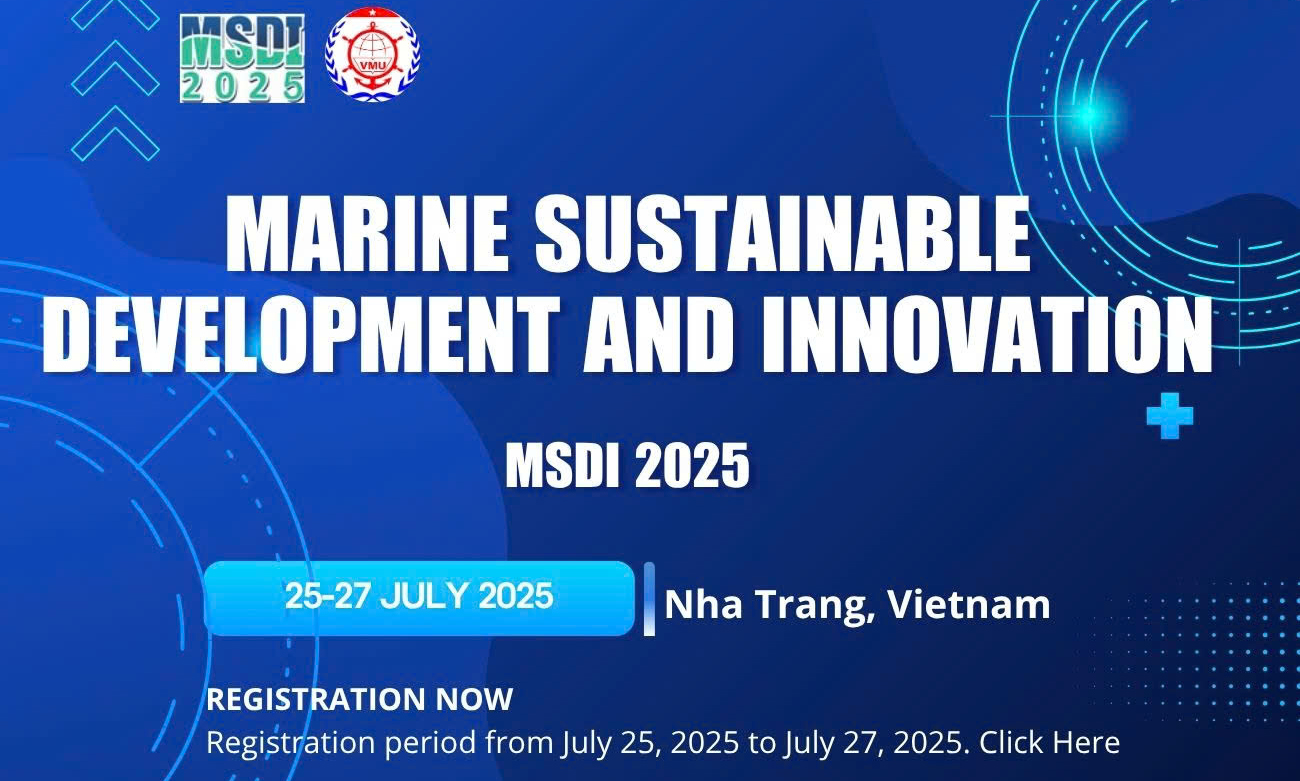 MSDI 2025

VMU

MARINE SUSTAINABLE DEVELOPMENT AND INNOVATION

MSDI 2025

25-27 JULY 2025

Nha Trang, Vietnam

REGISTRATION NOW

Registration period from July 25, 2025 to July 27, 2025. Click Here